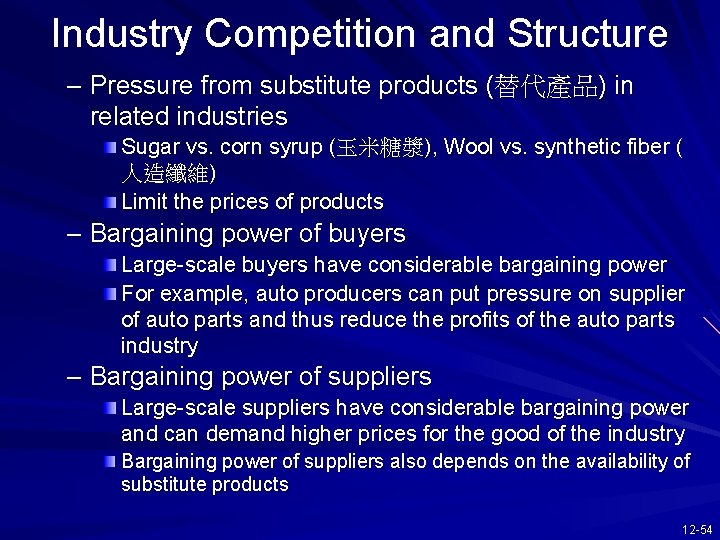 Industry Competition and Structure

– Pressure from substitute products (替代產品) in related industries

Sugar vs. corn syrup (玉米糖漿), Wool vs. synthetic fiber (人造纖維)

Limit the prices of products

– Bargaining power of buyers

Large-scale buyers have considerable bargaining power

For example, auto producers can put pressure on supplier of auto parts and thus reduce the profits of the auto parts industry

– Bargaining power of suppliers

Large-scale suppliers have considerable bargaining power and can demand higher prices for the good of the industry

Bargaining power of suppliers also depends on the availability of substitute products

12-54